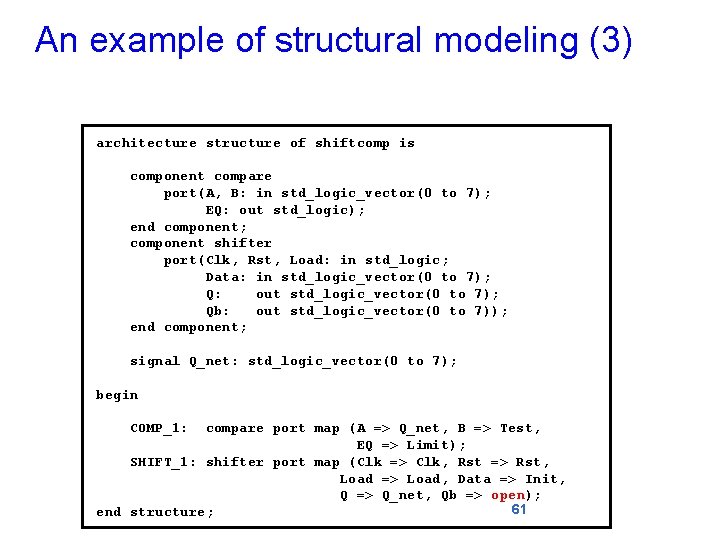 An example of structural modeling (3)

architecture structure of shiftcomp is

component compare
port(A, B: in std_logic_vector(0 to 7);
EQ: out std_logic);
end component;
component shifter
port(Clk, Rst, Load: in std_logic;
Data: in std_logic_vector(0 to 7);
Q: out std_logic_vector(0 to 7);
Qb: out std_logic_vector(0 to 7));
end component;

signal Q_net: std_logic_vector(0 to 7);

begin

COMP_1: compare port map (A => Q_net, B => Test,
EQ => Limit);
SHIFT_1: shifter port map (Clk => Clk, Rst => Rst,
Load => Load, Data => Init,
Q => Q_net, Qb => open);
end structure;

61